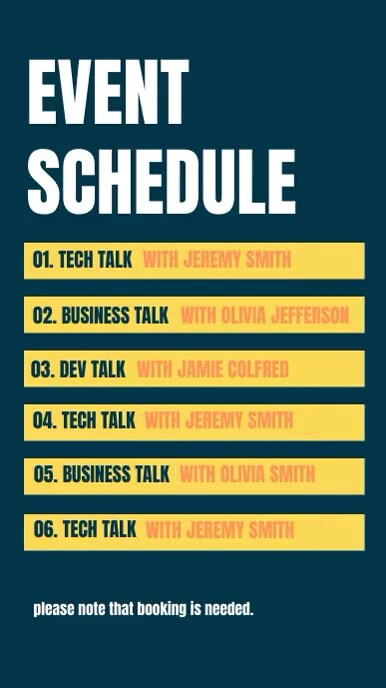 EVENT SCHEDULE

01. TECH TALK WITH JEREMY SMITH

02. BUSINESS TALK WITH OLIVIA JEFFERSON

03. DEV TALK WITH JAMIE COLFRED

04. TECH TALK WITH JEREMY SMITH

05. BUSINESS TALK WITH OLIVIA SMITH

06. TECH TALK WITH JEREMY SMITH

please note that booking is needed.